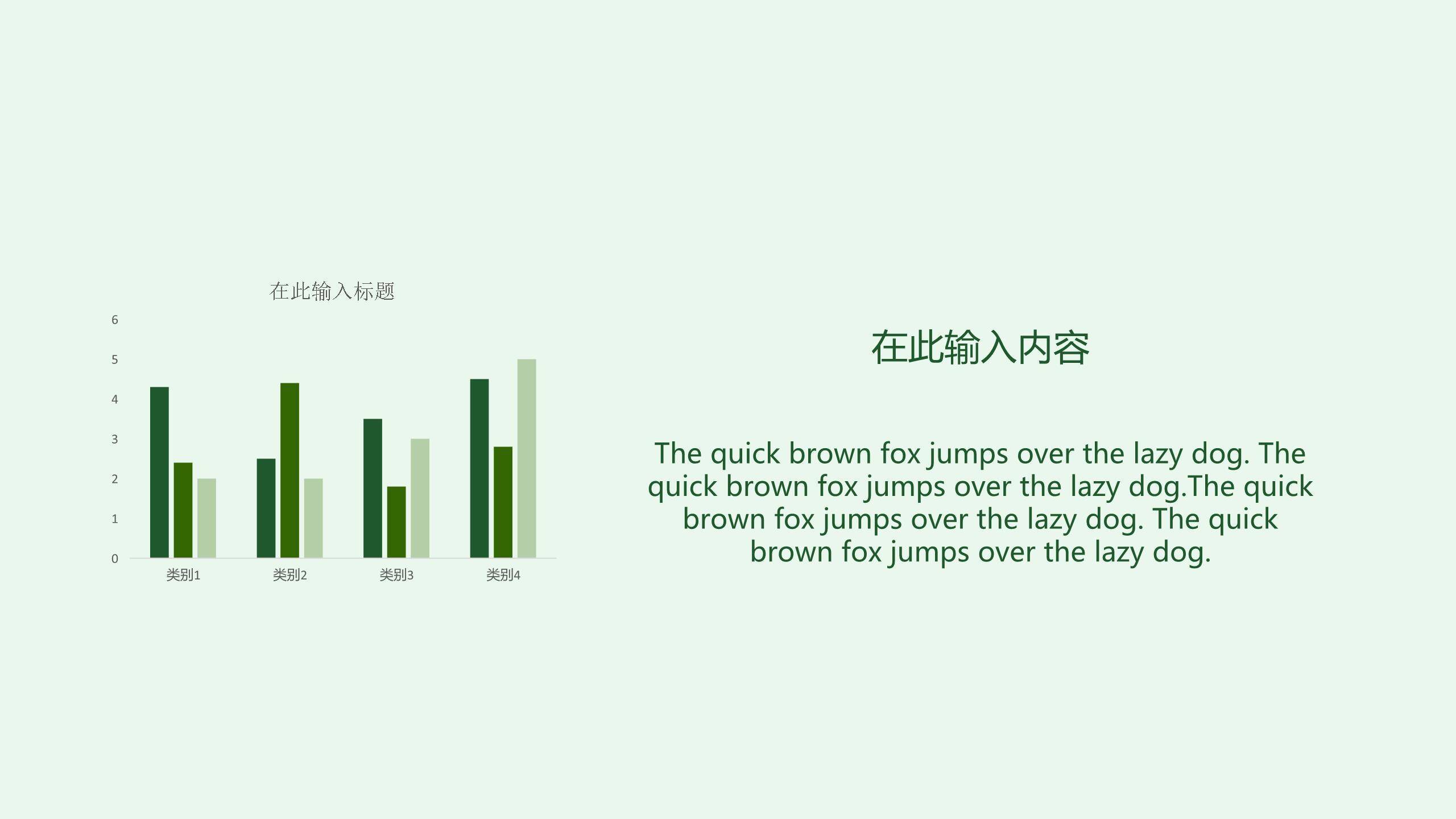 在此输入标题

6
5
4
3
2
1
0

类别1
类别2
类别3
类别4

在此输入内容

The quick brown fox jumps over the lazy dog. The quick brown fox jumps over the lazy dog.The quick brown fox jumps over the lazy dog. The quick brown fox jumps over the lazy dog.